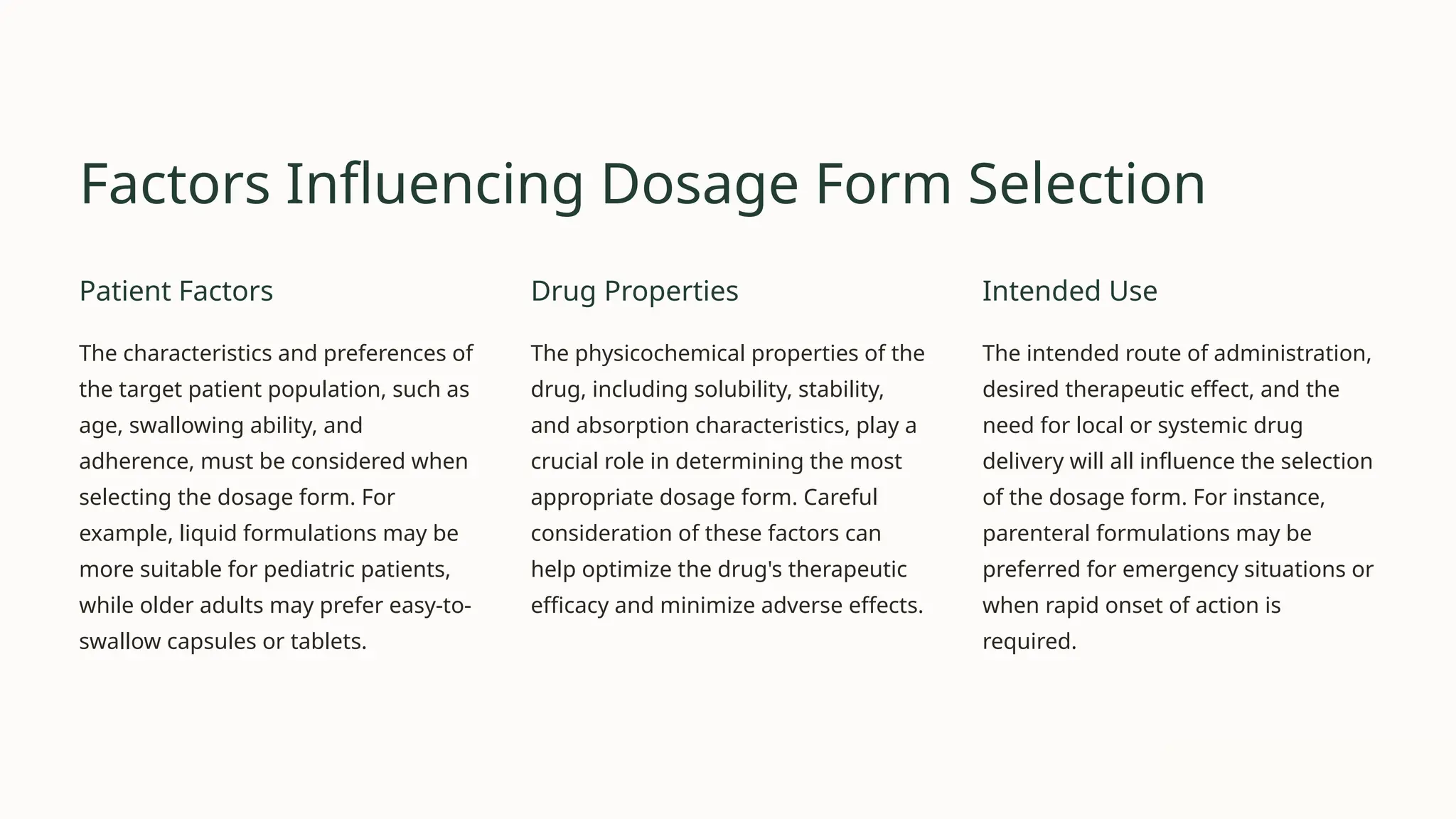 Factors Influencing Dosage Form Selection

Patient Factors

The characteristics and preferences of the target patient population, such as age, swallowing ability, and adherence, must be considered when selecting the dosage form. For example, liquid formulations may be more suitable for pediatric patients, while older adults may prefer easy-to-swallow capsules or tablets.

Drug Properties

The physicochemical properties of the drug, including solubility, stability, and absorption characteristics, play a crucial role in determining the most appropriate dosage form. Careful consideration of these factors can help optimize the drug's therapeutic efficacy and minimize adverse effects.

Intended Use

The intended route of administration, desired therapeutic effect, and the need for local or systemic drug delivery will all influence the selection of the dosage form. For instance, parenteral formulations may be preferred for emergency situations or when rapid onset of action is required.